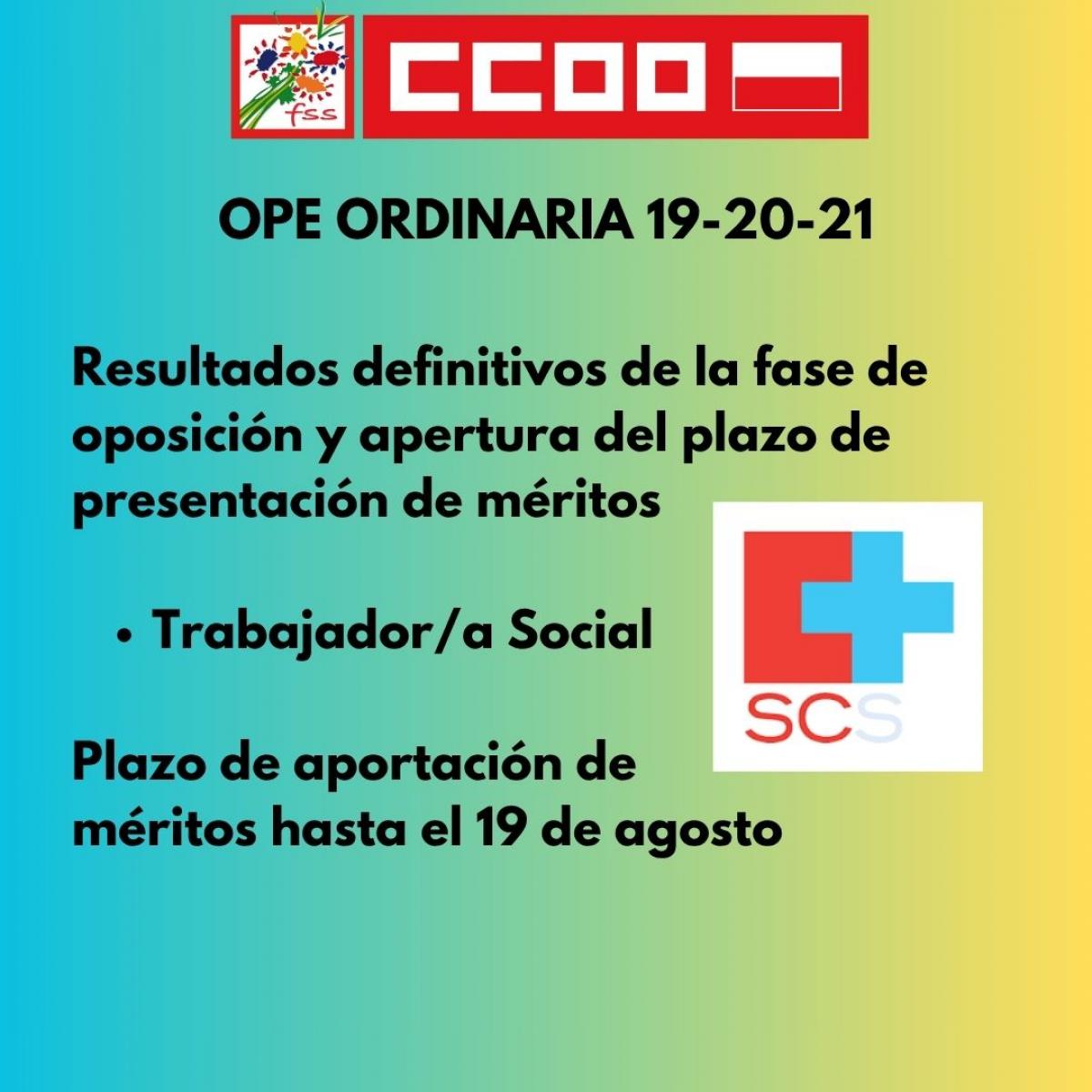 fss

CCOO

OPE ORDINARIA 19-20-21

Resultados definitivos de la fase de oposición y apertura del plazo de presentación de méritos

• Trabajador/a Social

SCS

Plazo de aportación de méritos hasta el 19 de agosto